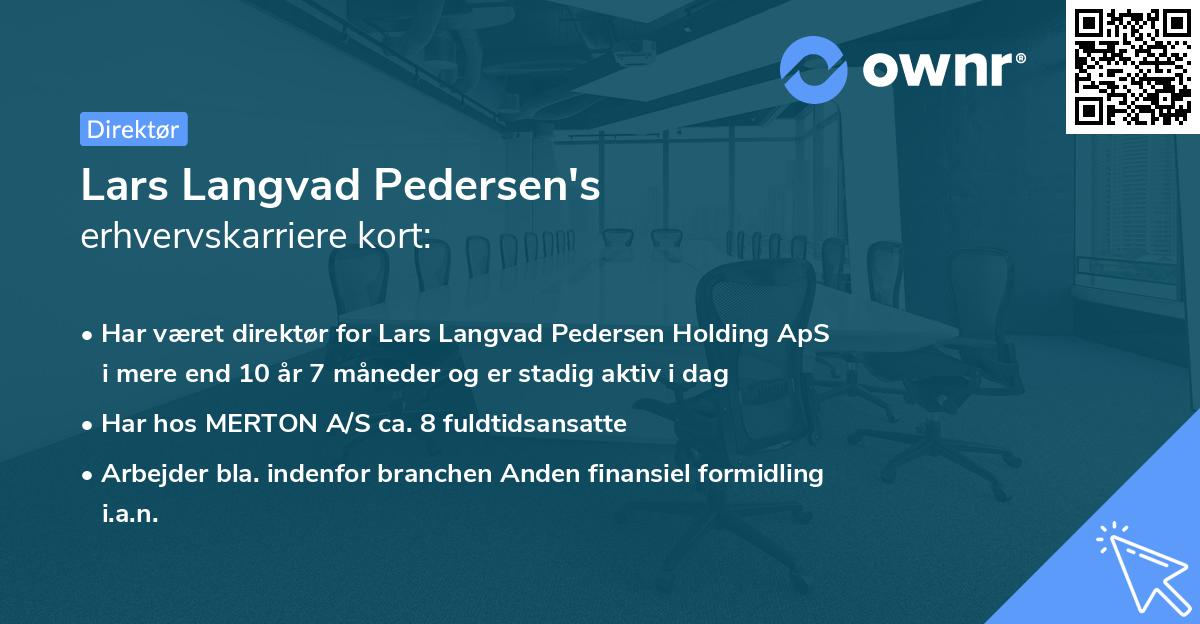 ownr®

Direktør

Lars Langvad Pedersen's
erhvervskarriere kort:

• Har været direktør for Lars Langvad Pedersen Holding ApS i mere end 10 år 7 måneder og er stadig aktiv i dag

• Har hos MERTON A/S ca. 8 fuldtidsansatte

• Arbejder bla. indenfor branchen Anden finansiel formidling i.a.n.